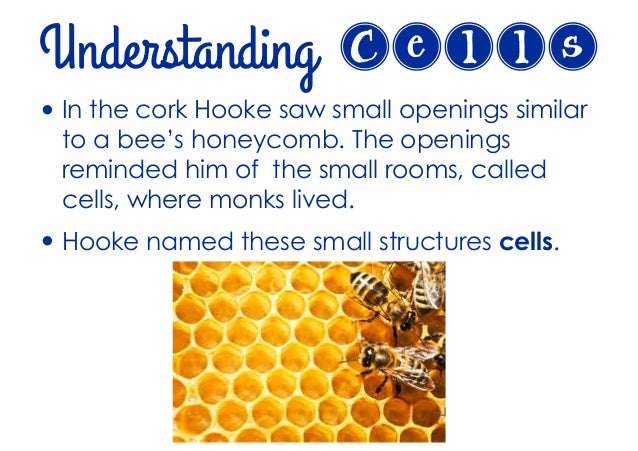 Understanding Cells

• In the cork Hooke saw small openings similar to a bee's honeycomb. The openings reminded him of the small rooms, called cells, where monks lived.

• Hooke named these small structures **cells**.